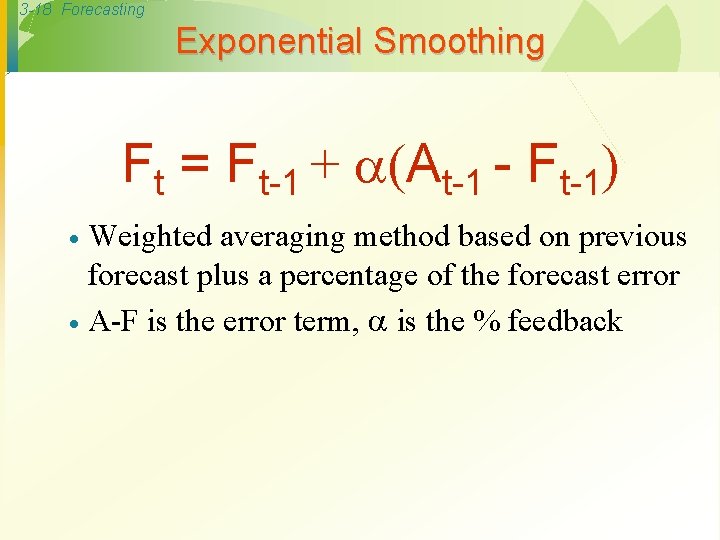 3-18 Forecasting

Exponential Smoothing

$F_t = F_{t-1} + \alpha(A_{t-1} - F_{t-1})$

• Weighted averaging method based on previous forecast plus a percentage of the forecast error

• A-F is the error term, $\alpha$ is the % feedback